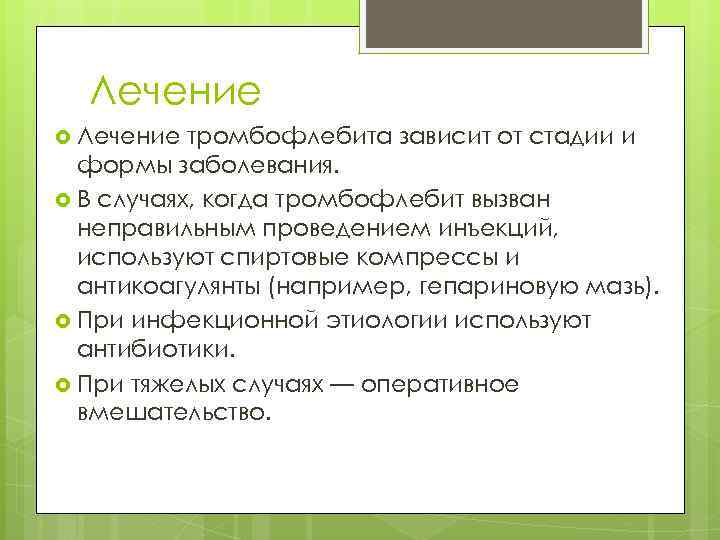 Лечение

Лечение тромбофлебита зависит от стадии и формы заболевания.

В случаях, когда тромбофлебит вызван неправильным проведением инъекций, используют спиртовые компрессы и антикоагулянты (например, гепариновую мазь).

При инфекционной этиологии используют антибиотики.

При тяжелых случаях — оперативное вмешательство.